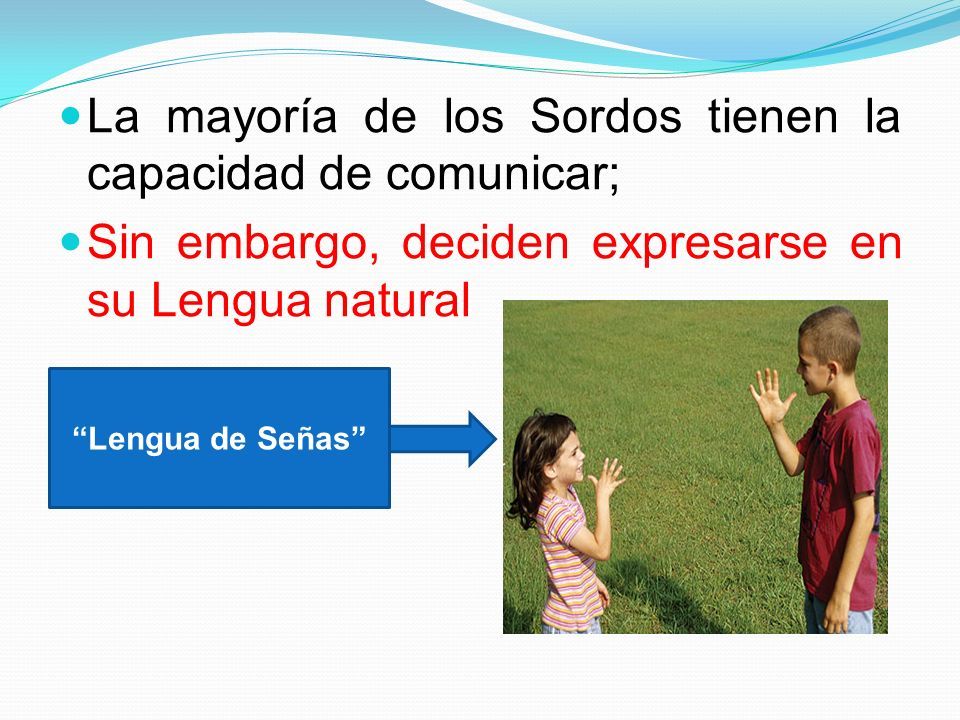 La mayoría de los Sordos tienen la capacidad de comunicar;

Sin embargo, deciden expresarse en su Lengua natural

“Lengua de Señas”